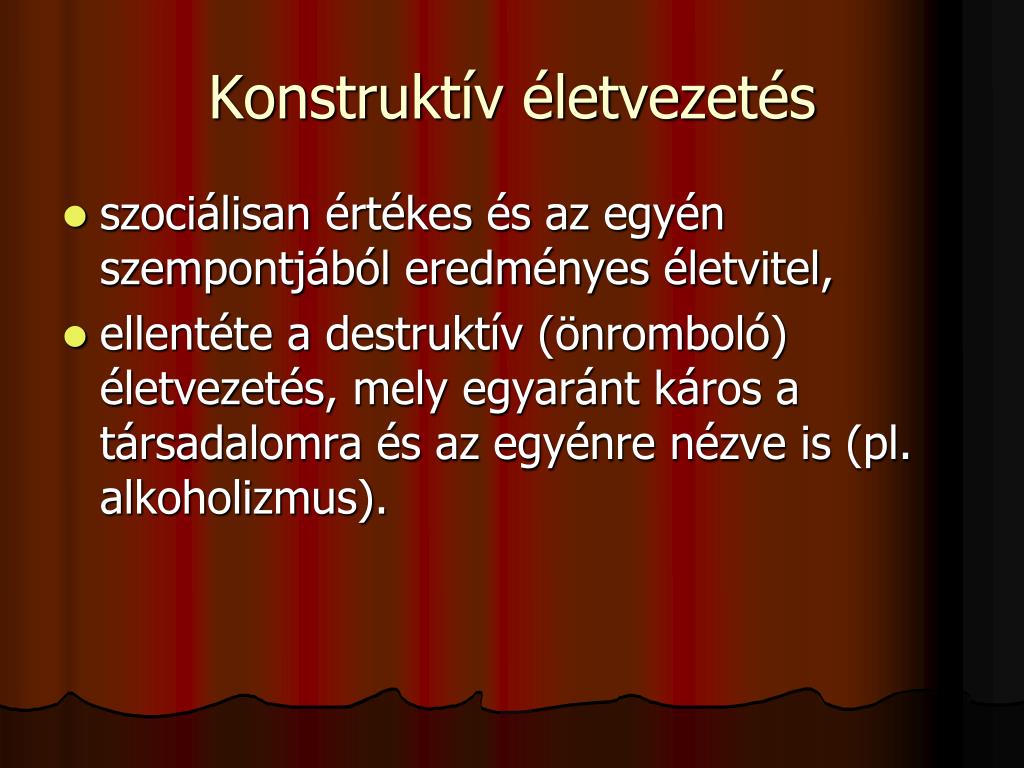 Konstruktív életvezetés

- szociálisan értékes és az egyén szempontjából eredményes életvitel,
- ellentéte a destruktív (önromboló) életvezetés, mely egyaránt káros a társadalomra és az egyénre nézve is (pl. alkoholizmus).